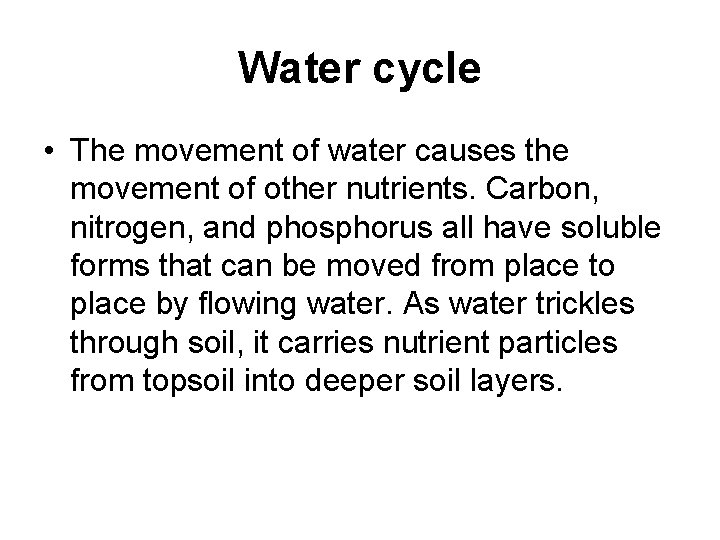 Water cycle

• The movement of water causes the movement of other nutrients. Carbon, nitrogen, and phosphorus all have soluble forms that can be moved from place to place by flowing water. As water trickles through soil, it carries nutrient particles from topsoil into deeper soil layers.